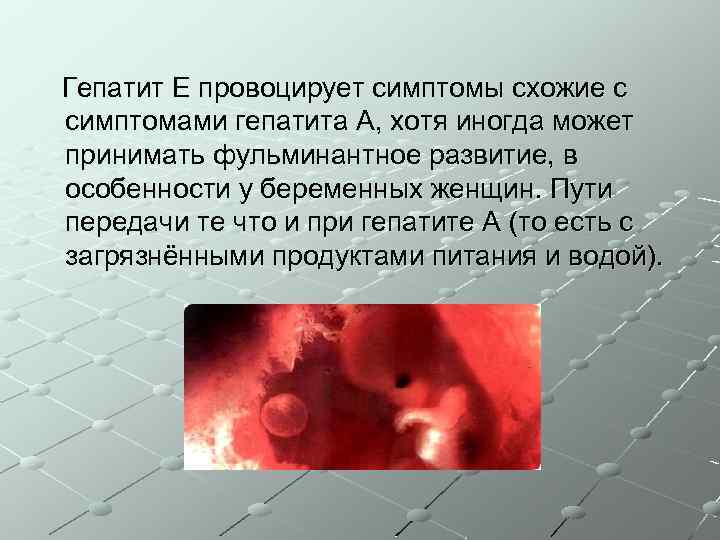 Гепатит Е провоцирует симптомы схожие с симптомами гепатита А, хотя иногда может принимать фульминантное развитие, в особенности у беременных женщин. Пути передачи те что и при гепатите А (то есть с загрязнёнными продуктами питания и водой).